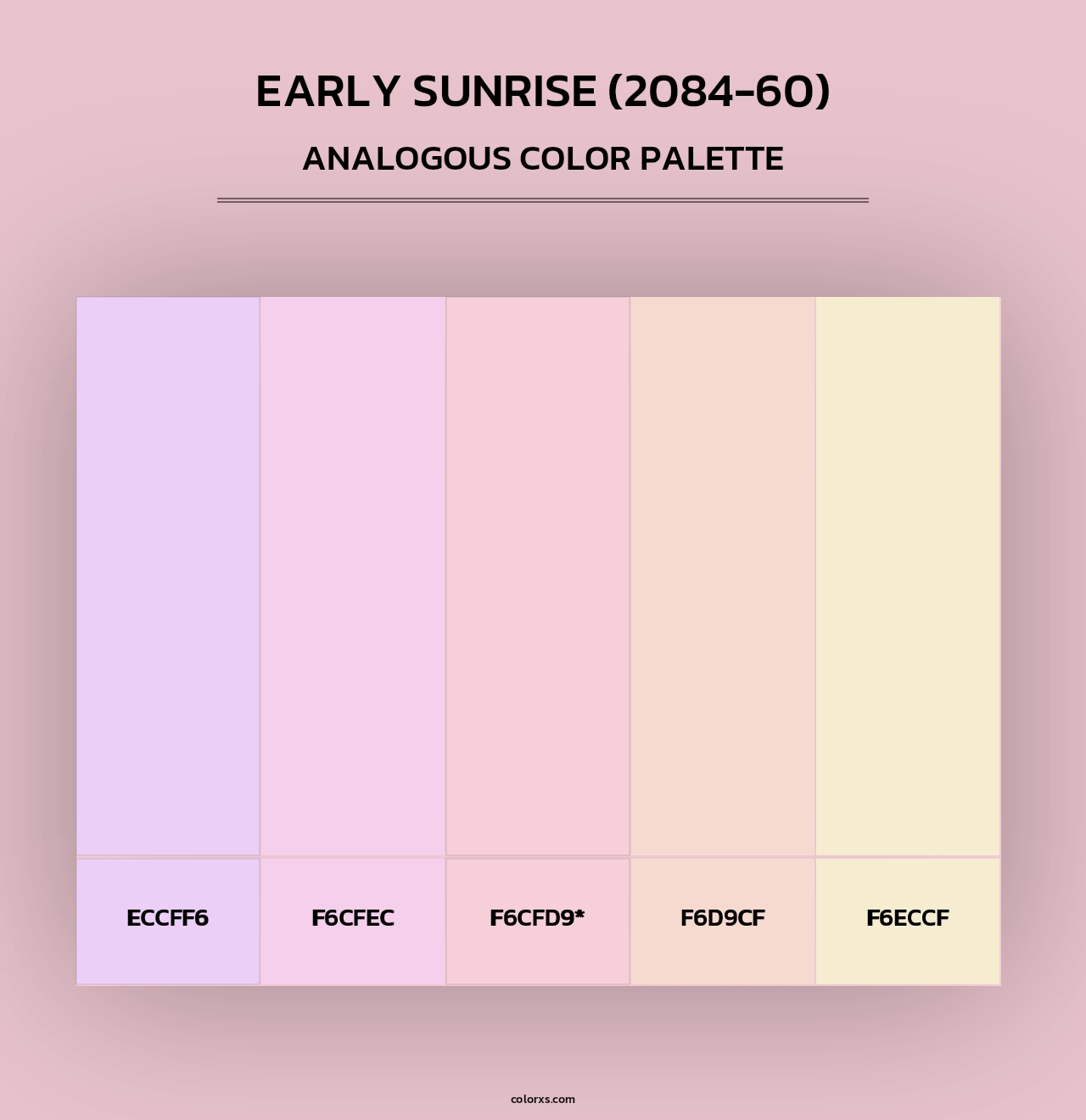 EARLY SUNRISE (2084-60)

ANALOGOUS COLOR PALETTE

ECCFF6

F6CFEC

F6CFD9*

F6D9CF

F6ECCF

colorxs.com